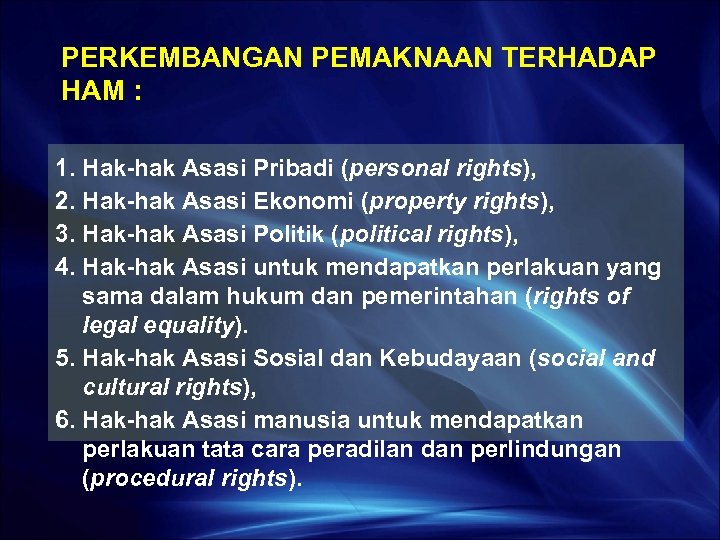 PERKEMBANGAN PEMAKNAAN TERHADAP HAM :

1. Hak-hak Asasi Pribadi (personal rights),
2. Hak-hak Asasi Ekonomi (property rights),
3. Hak-hak Asasi Politik (political rights),
4. Hak-hak Asasi untuk mendapatkan perlakuan yang sama dalam hukum dan pemerintahan (rights of legal equality).
5. Hak-hak Asasi Sosial dan Kebudayaan (social and cultural rights),
6. Hak-hak Asasi manusia untuk mendapatkan perlakuan tata cara peradilan dan perlindungan (procedural rights).